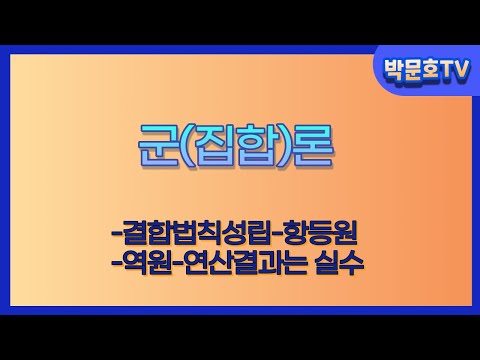 박문호TV

군(집합)론

-결합법칙성립-항등원
-역원-연산결과는 실수